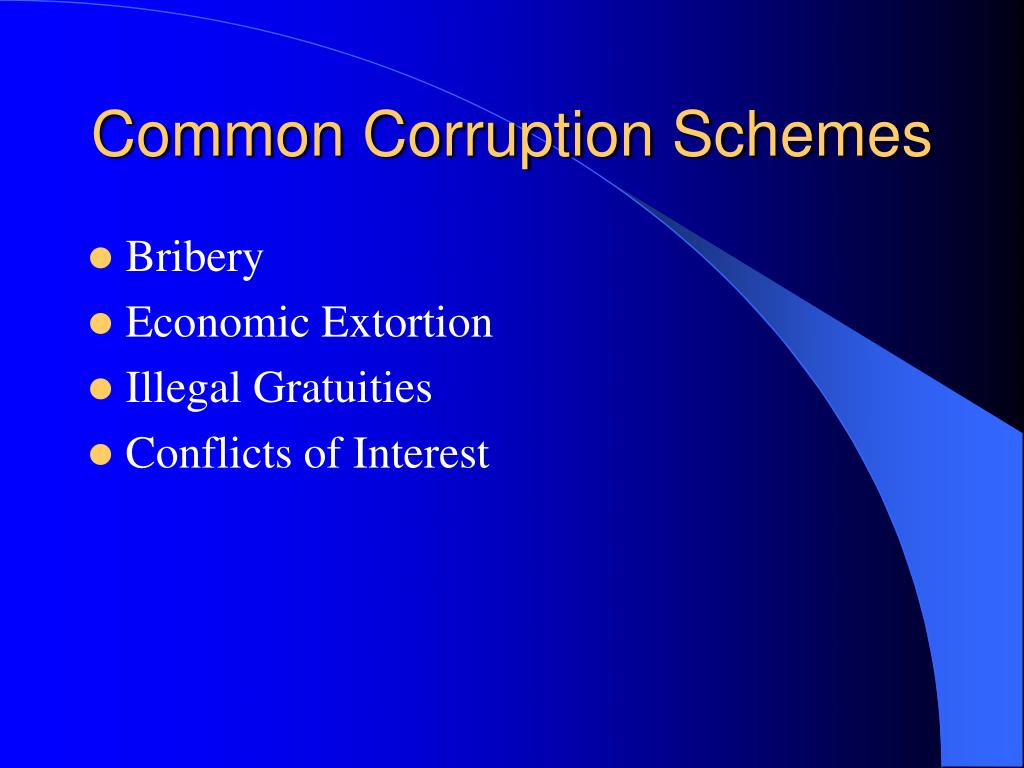 Common Corruption Schemes

- Bribery
- Economic Extortion
- Illegal Gratuities
- Conflicts of Interest